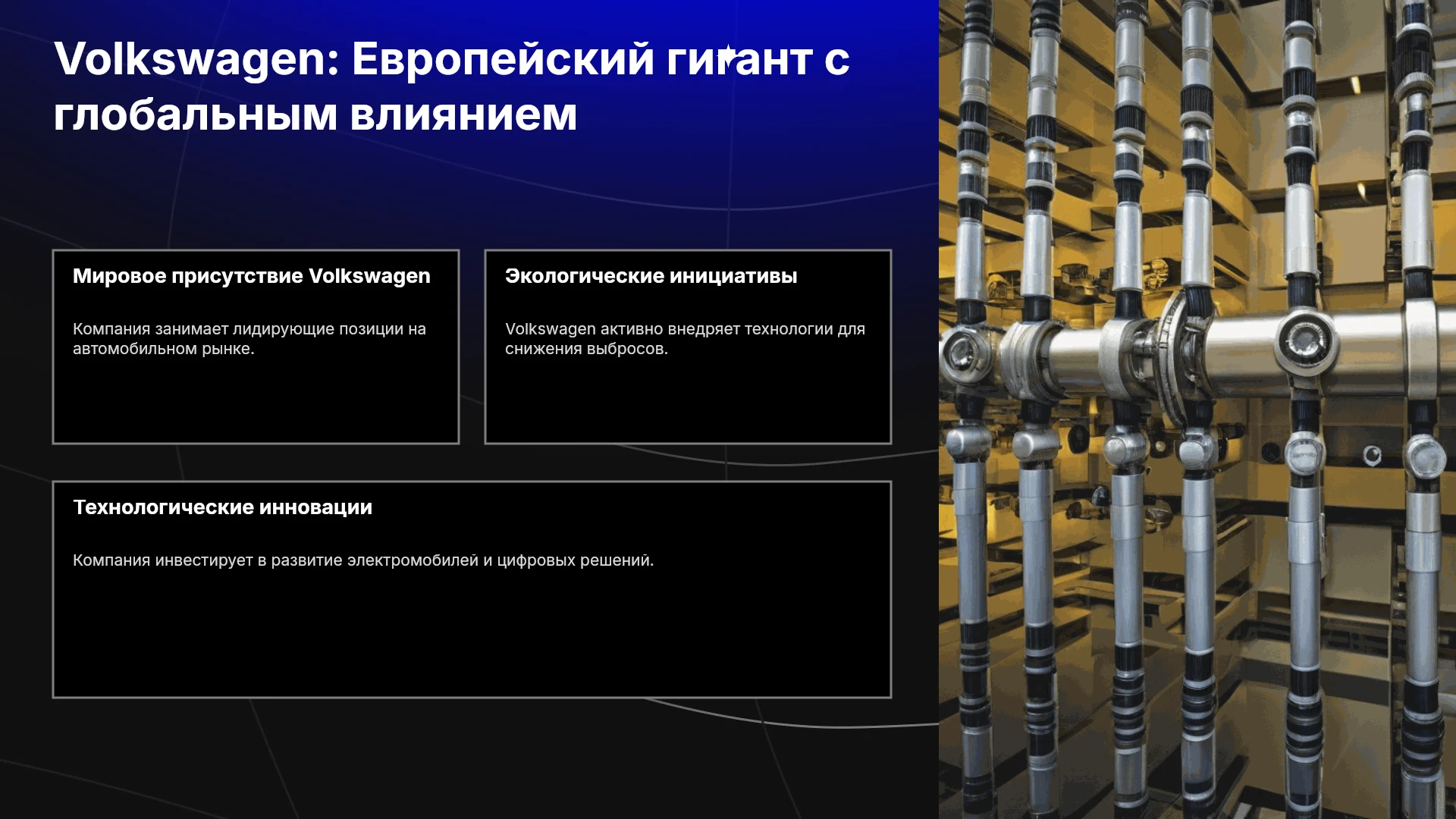 Volkswagen: Европейский гигант с глобальным влиянием

Мировое присутствие Volkswagen

Компания занимает лидирующие позиции на автомобильном рынке.

Экологические инициативы

Volkswagen активно внедряет технологии для снижения выбросов.

Технологические инновации

Компания инвестирует в развитие электромобилей и цифровых решений.